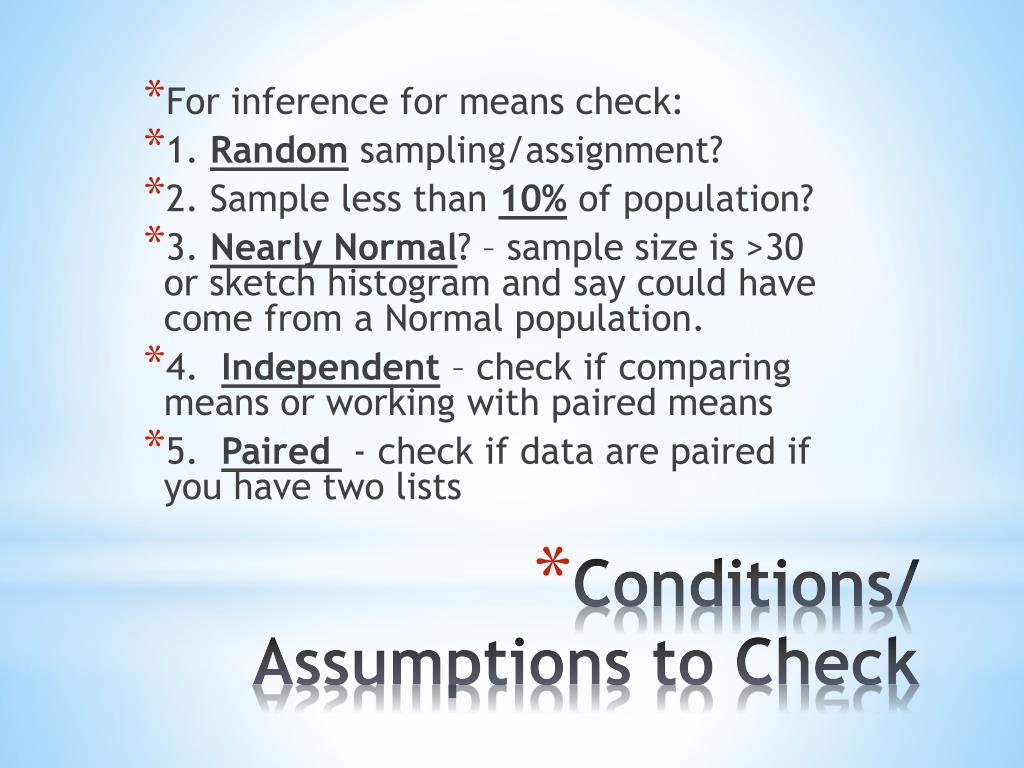 *For inference for means check:
*1. Random sampling/assignment?
*2. Sample less than 10% of population?
*3. Nearly Normal? – sample size is >30 or sketch histogram and say could have come from a Normal population.
*4. Independent – check if comparing means or working with paired means
*5. Paired - check if data are paired if you have two lists

*Conditions/ Assumptions to Check